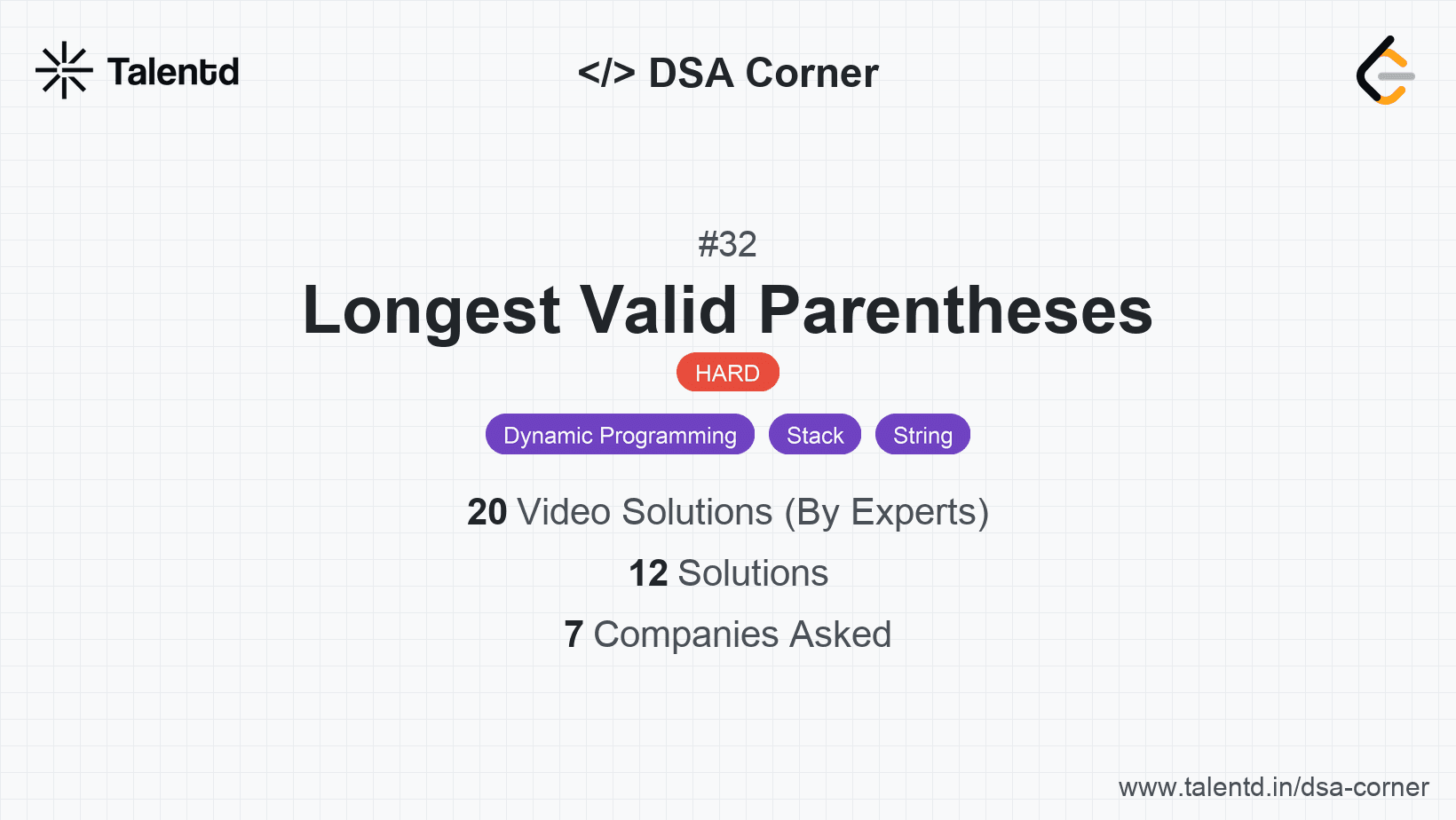 Talentd

</> DSA Corner

#32

Longest Valid Parentheses

HARD

Dynamic Programming Stack String

20 Video Solutions (By Experts)

12 Solutions

7 Companies Asked

www.talentd.in/dsa-corner